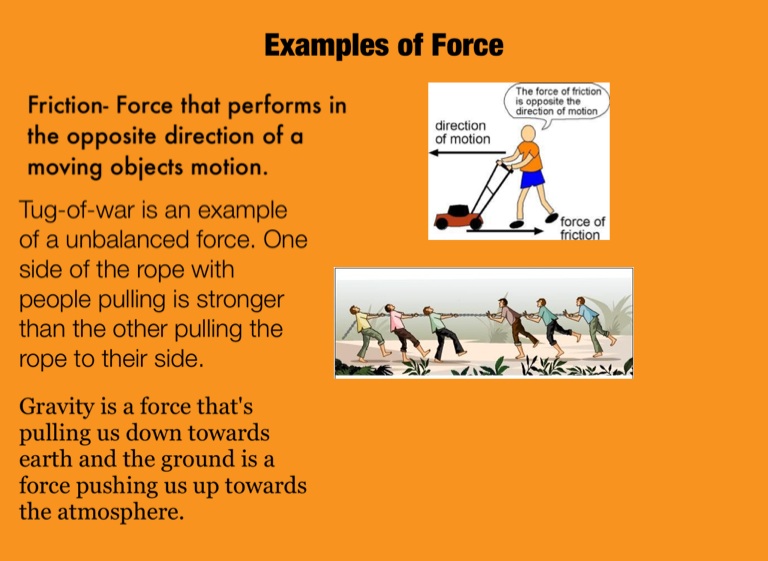 Examples of Force

Friction- Force that performs in the opposite direction of a moving objects motion.

The force of friction is opposite the direction of motion

direction of motion

force of friction

Tug-of-war is an example of a unbalanced force. One side of the rope with people pulling is stronger than the other pulling the rope to their side.

Gravity is a force that's pulling us down towards earth and the ground is a force pushing us up towards the atmosphere.